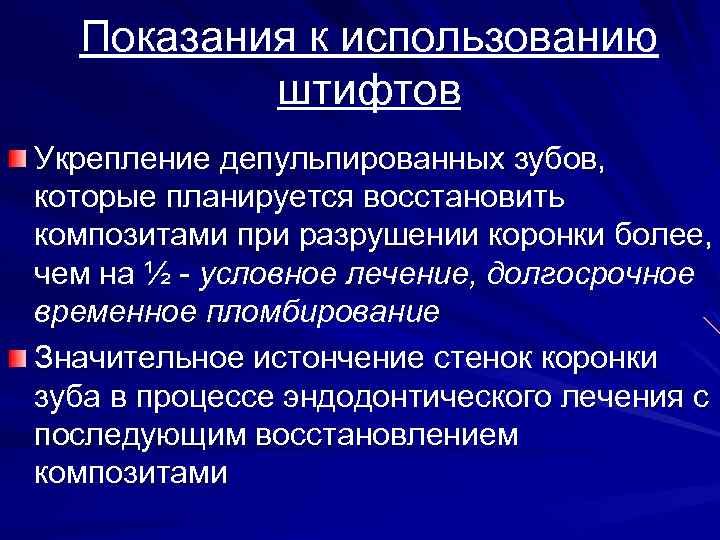 Показания к использованию штифтов

Укрепление депульпированных зубов, которые планируется восстановить композитами при разрушении коронки более, чем на ½ - условное лечение, долгосрочное временное пломбирование

Значительное истончение стенок коронки зуба в процессе эндодонтического лечения с последующим восстановлением композитами